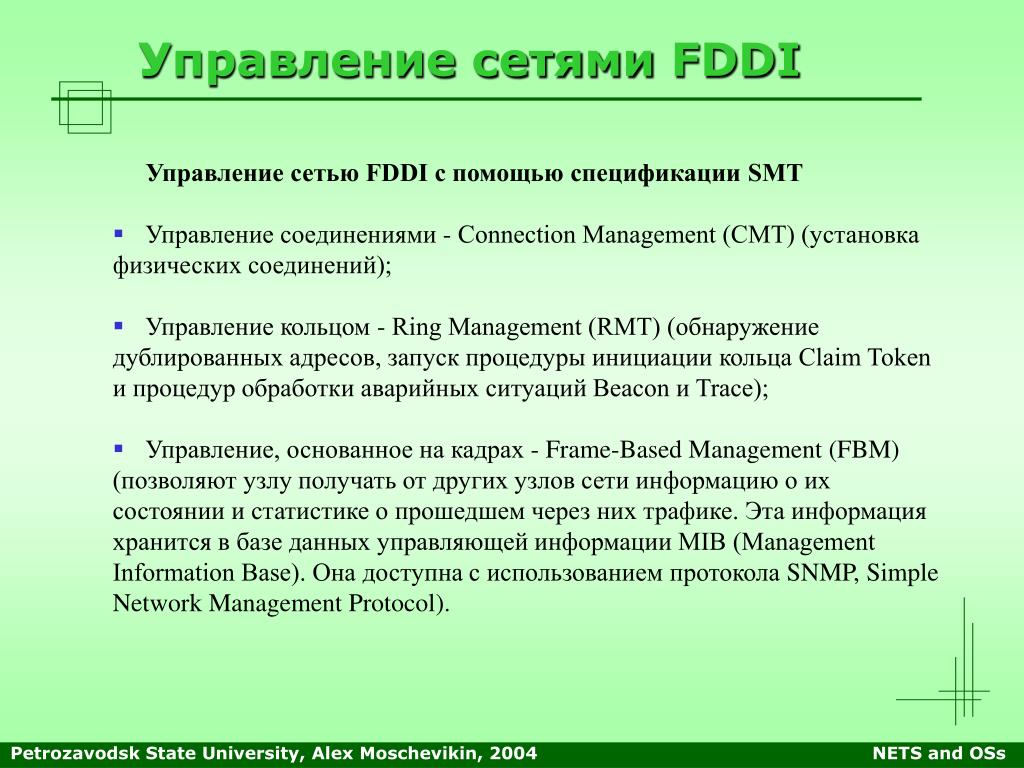 Управление сетями FDDI

Управление сетью FDDI с помощью спецификации SMT

▪ Управление соединениями - Connection Management (CMT) (установка физических соединений);

▪ Управление кольцом - Ring Management (RMT) (обнаружение дублированных адресов, запуск процедуры инициации кольца Claim Token и процедур обработки аварийных ситуаций Beacon и Trace);

▪ Управление, основанное на кадрах - Frame-Based Management (FBM) (позволяют узлу получать от других узлов сети информацию о их состоянии и статистике о прошедшем через них трафике. Эта информация хранится в базе данных управляющей информации MIB (Management Information Base). Она доступна с использованием протокола SNMP, Simple Network Management Protocol).

Petrozavodsk State University, Alex Moschevikin, 2004

NETS and OSs